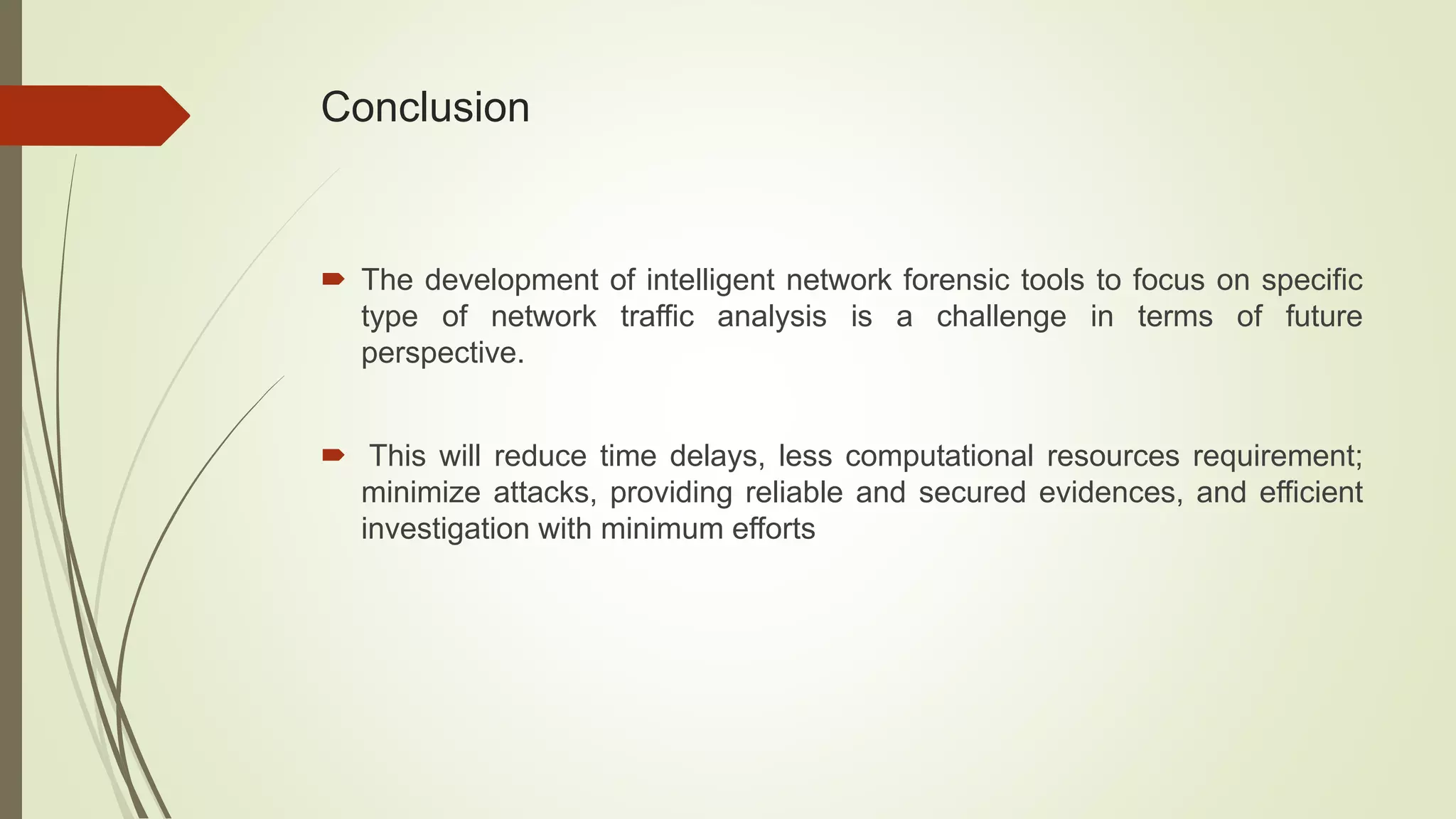 Conclusion

The development of intelligent network forensic tools to focus on specific type of network traffic analysis is a challenge in terms of future perspective.

This will reduce time delays, less computational resources requirement; minimize attacks, providing reliable and secured evidences, and efficient investigation with minimum efforts